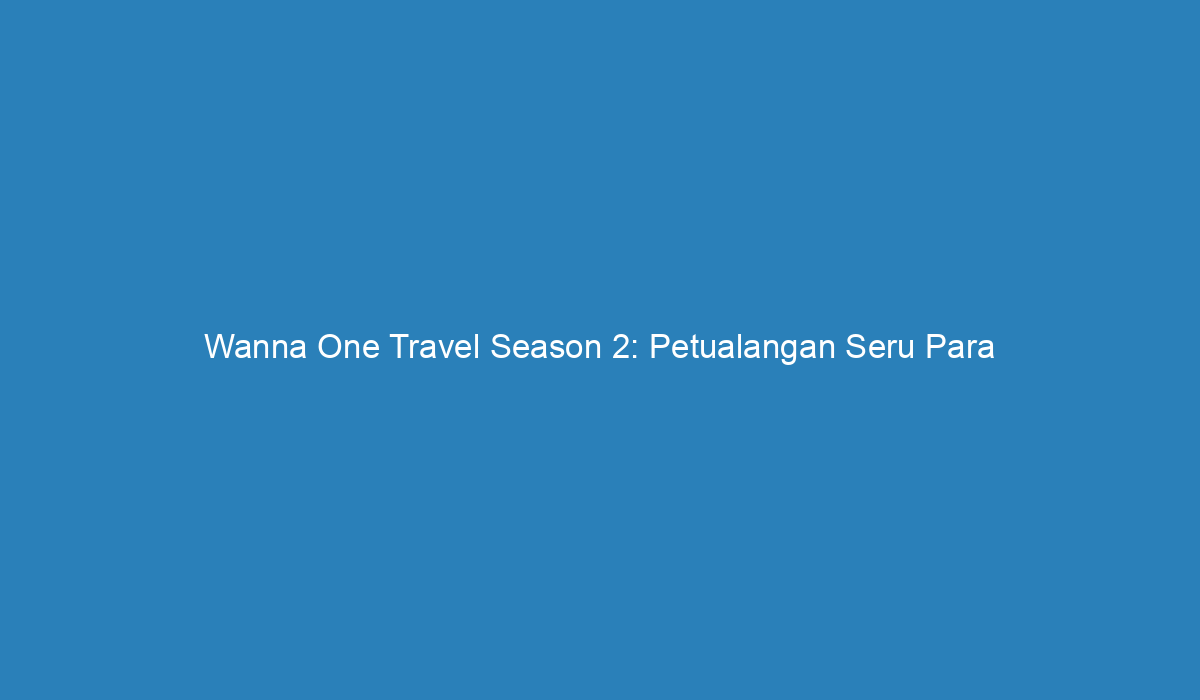 Wanna One Travel Season 2: Petualangan Seru Para